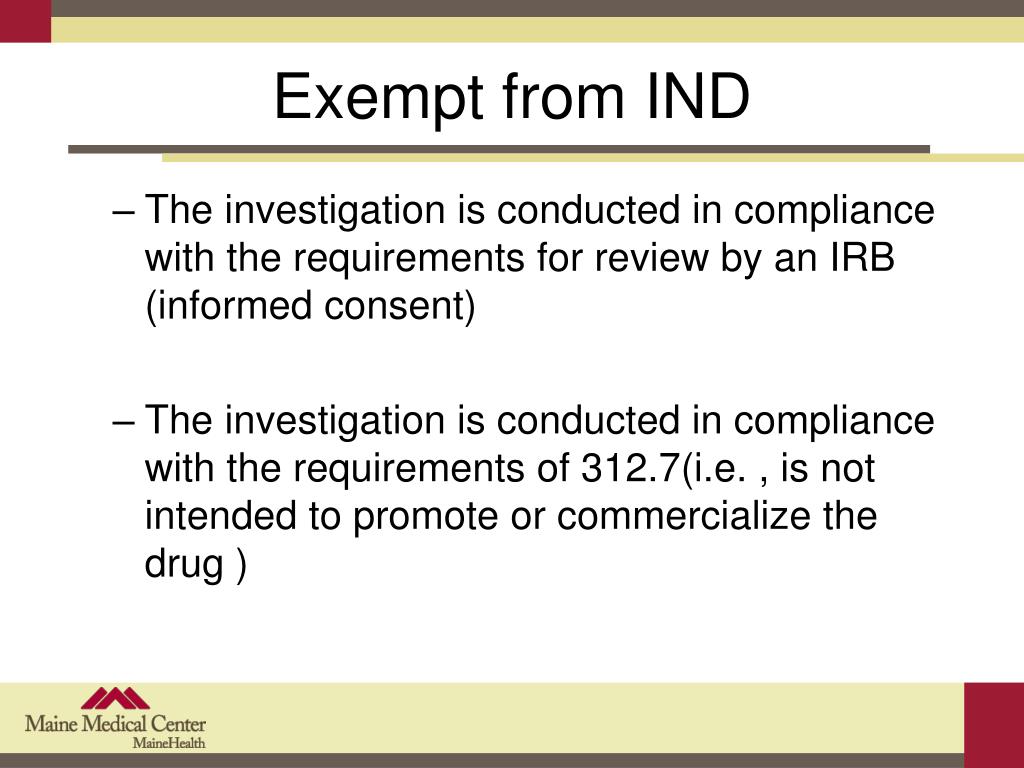 Exempt from IND

– The investigation is conducted in compliance with the requirements for review by an IRB (informed consent)

– The investigation is conducted in compliance with the requirements of 312.7(i.e. , is not intended to promote or commercialize the drug )

Maine Medical Center
MaineHealth